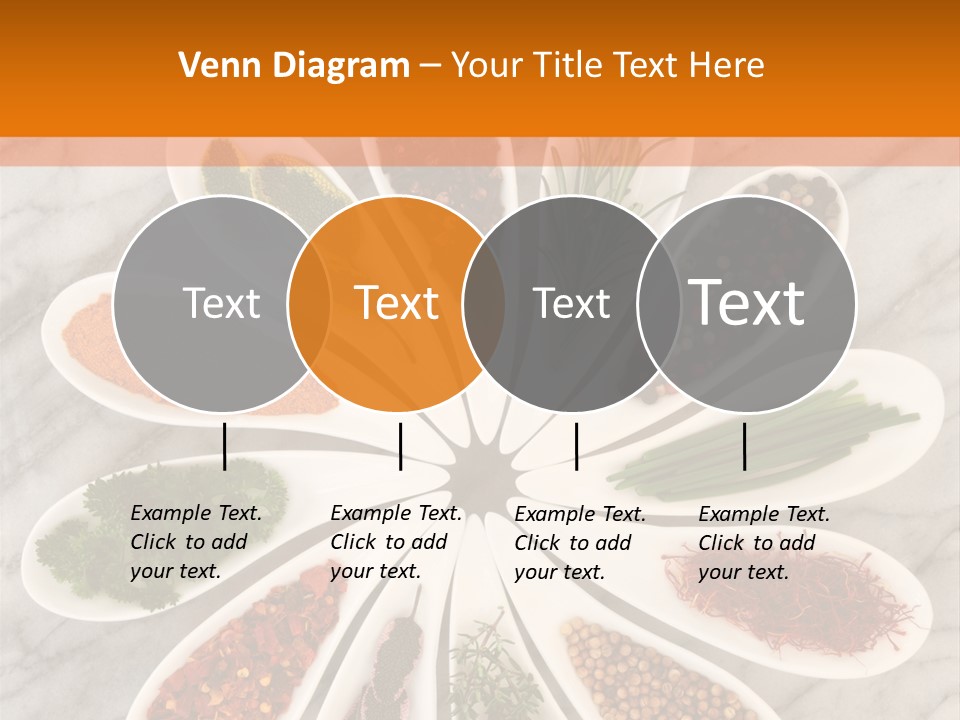 Venn Diagram – Your Title Text Here

Text

Text

Text

Text

Example Text. Click to add your text.

Example Text. Click to add your text.

Example Text. Click to add your text.

Example Text. Click to add your text.